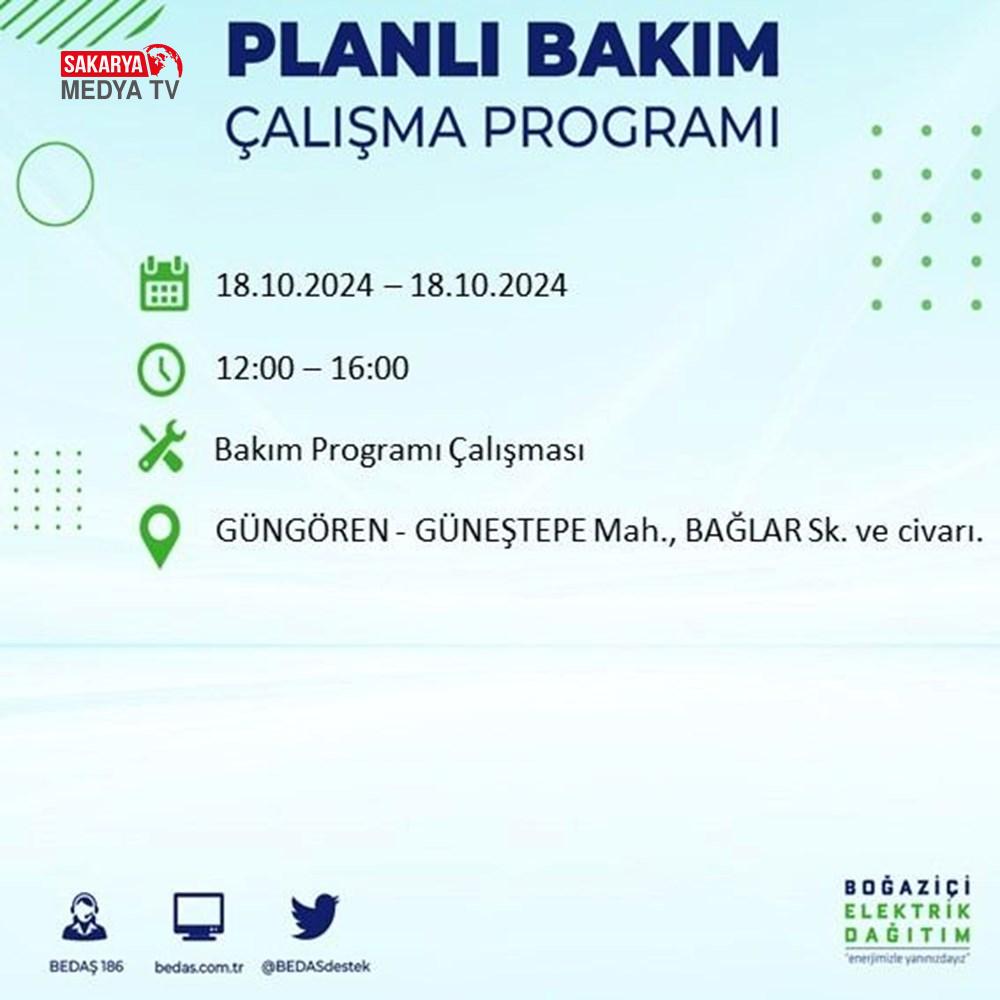 SAKARYA MEDYA TV

PLANLI BAKIM
ÇALIŞMA PROGRAMI

18.10.2024 – 18.10.2024

12:00 – 16:00

Bakım Programı Çalışması

GÜNGÖREN - GÜNEŞTEPE Mah., BAĞLAR Sk. ve civarı.

BEDAŞ 186 bedas.com.tr @BEDASdestek

BOĞAZİÇİ
ELEKTRİK
DAĞITIM
"enerjimizle yanınızdayız"